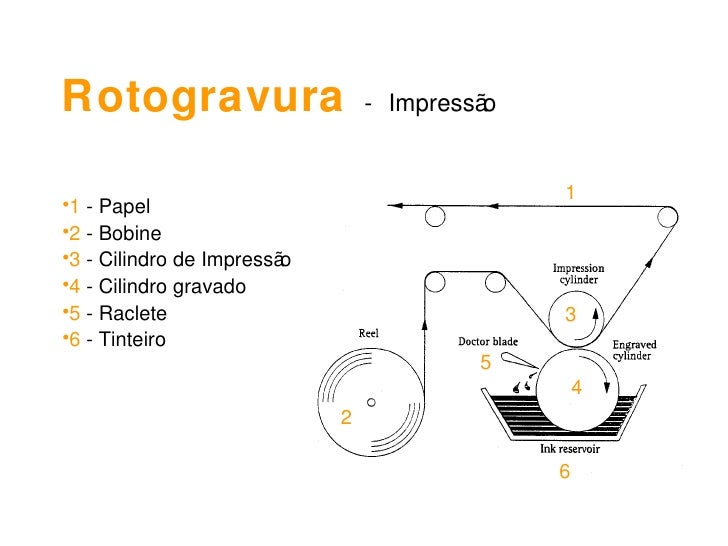 Rotogravura - Impressão

•1 - Papel
•2 - Bobine
•3 - Cilindro de Impressão
•4 - Cilindro gravado
•5 - Raclete
•6 - Tinteiro

1
Impression cylinder
3
Reel
Doctor blade
5
Engraved cylinder
4
2
Ink reservoir
6